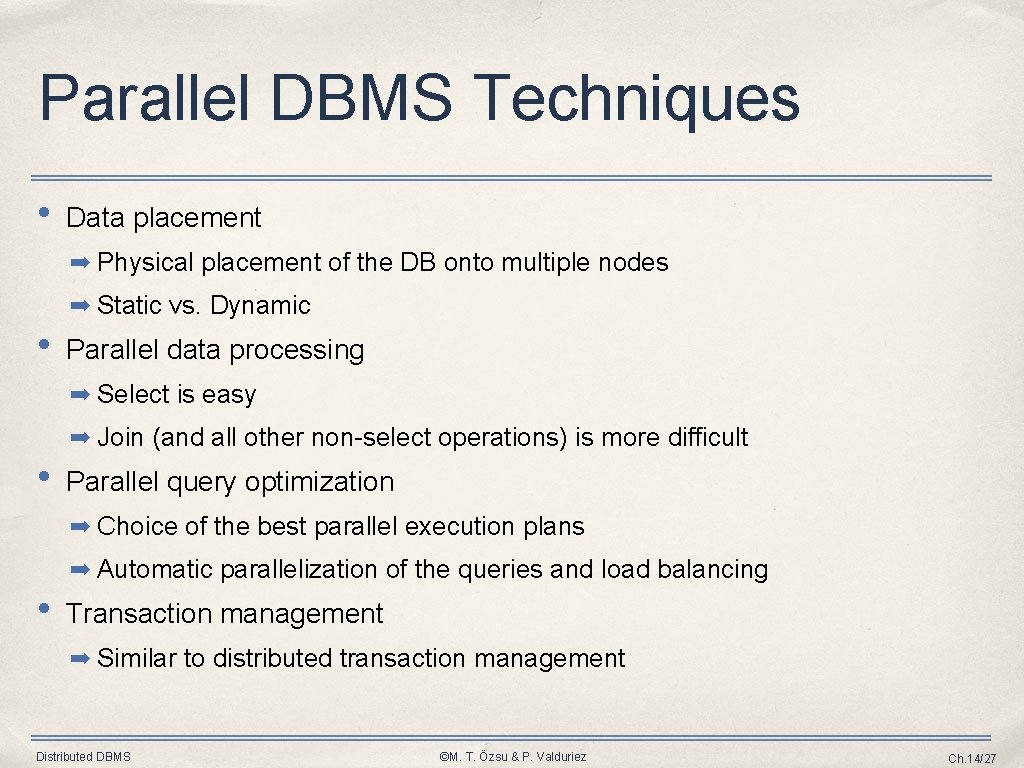 Parallel DBMS Techniques

• Data placement

➡ Physical placement of the DB onto multiple nodes

➡ Static vs. Dynamic

• Parallel data processing

➡ Select is easy

➡ Join (and all other non-select operations) is more difficult

• Parallel query optimization

➡ Choice of the best parallel execution plans

➡ Automatic parallelization of the queries and load balancing

• Transaction management

➡ Similar to distributed transaction management

Distributed DBMS

©M. T. Özsu & P. Valduriez

Ch.14/27